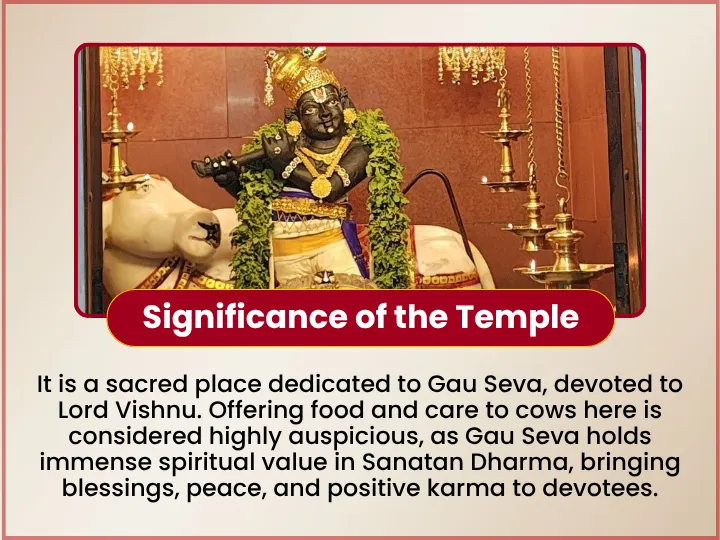 Significance of the Temple

It is a sacred place dedicated to Gau Seva, devoted to Lord Vishnu. Offering food and care to cows here is considered highly auspicious, as Gau Seva holds immense spiritual value in Sanatan Dharma, bringing blessings, peace, and positive karma to devotees.